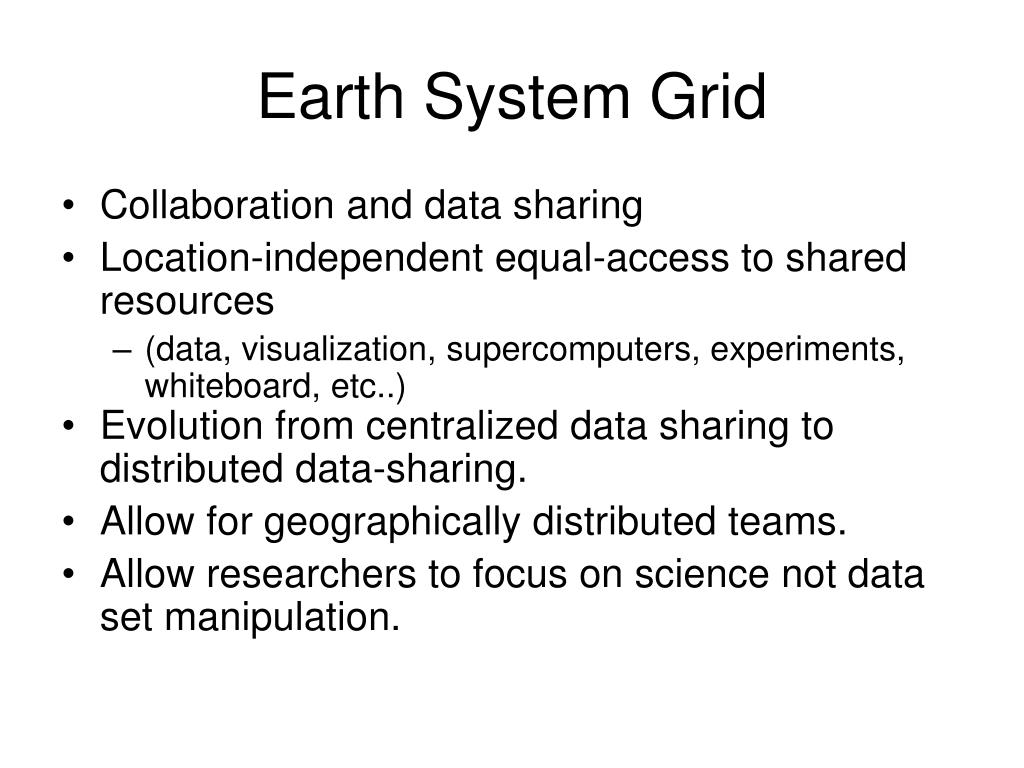 Earth System Grid

• Collaboration and data sharing
• Location-independent equal-access to shared resources
  – (data, visualization, supercomputers, experiments, whiteboard, etc..)
• Evolution from centralized data sharing to distributed data-sharing.
• Allow for geographically distributed teams.
• Allow researchers to focus on science not data set manipulation.